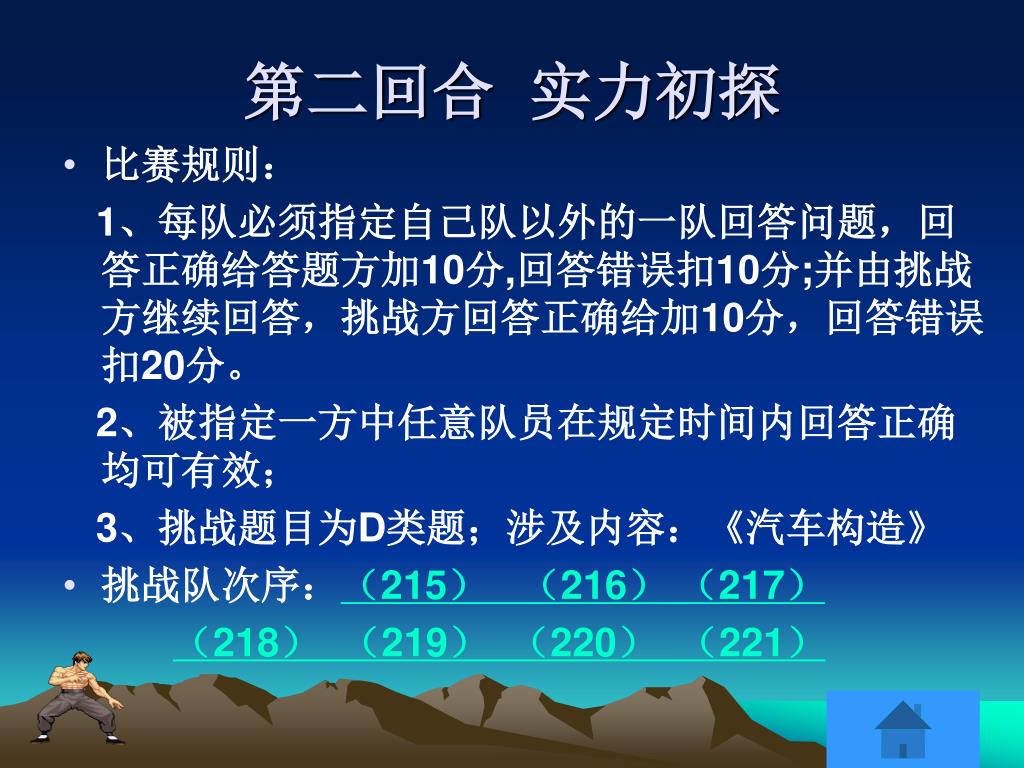 第二回合 实力初探

• 比赛规则：

1、每队必须指定自己队以外的一队回答问题，回答正确给答题方加10分,回答错误扣10分;并由挑战方继续回答，挑战方回答正确给加10分，回答错误扣20分。

2、被指定一方中任意队员在规定时间内回答正确均可有效；

3、挑战题目为D类题；涉及内容：《汽车构造》

• 挑战队次序：（215） （216）（217）

（218） （219） （220） （221）